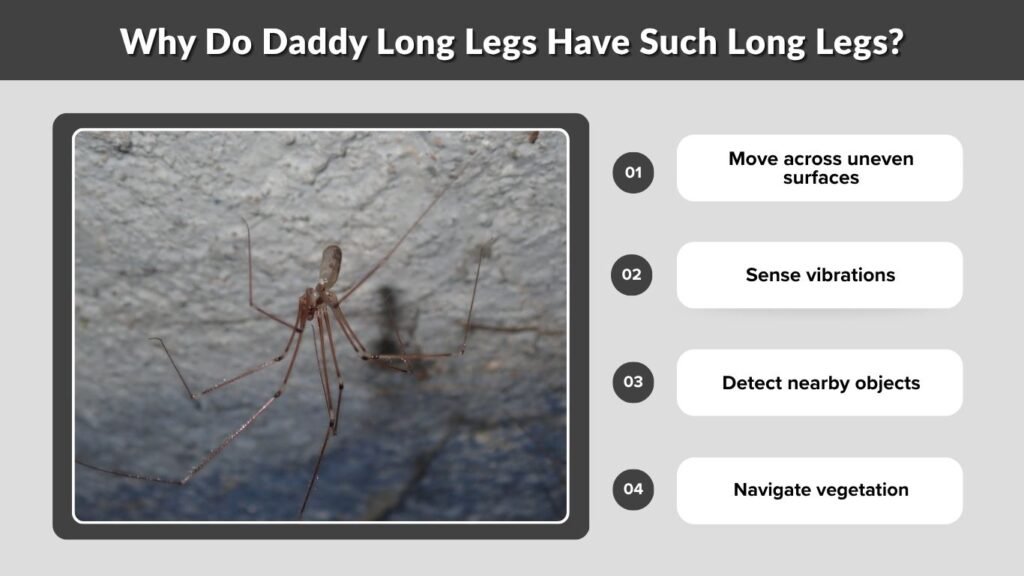 Why Do Daddy Long Legs Have Such Long Legs?

01 Move across uneven surfaces

02 Sense vibrations

03 Detect nearby objects

04 Navigate vegetation